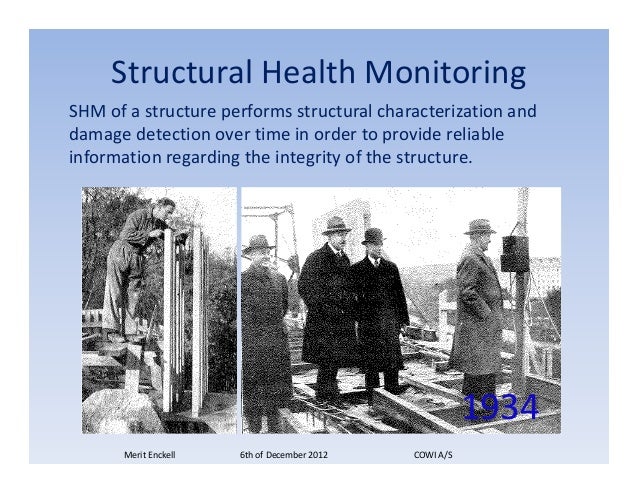 Structural Health Monitoring

SHM of a structure performs structural characterization and damage detection over time in order to provide reliable information regarding the integrity of the structure.

1934

Merit Enckell

6th of December 2012

COWI A/S